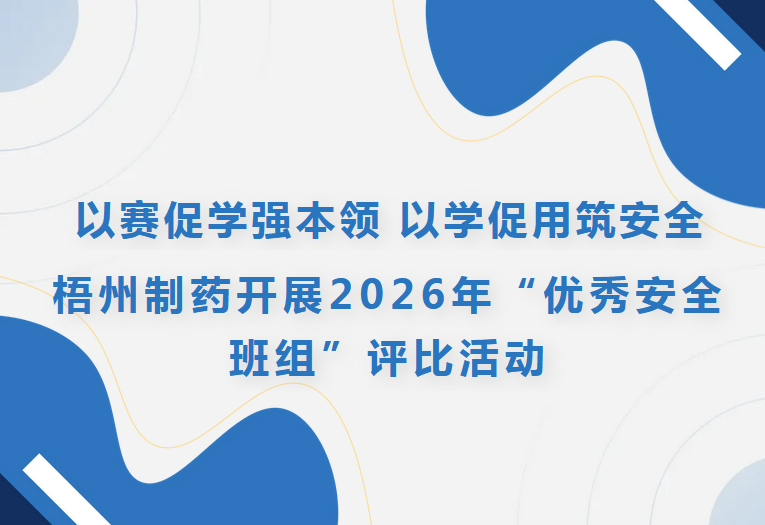 以赛促学强本领 以学促用筑安全

梧州制药开展2026年“优秀安全班组”评比活动